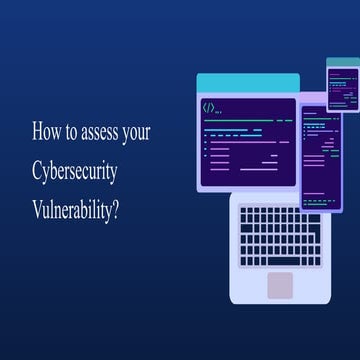 How to assess your Cybersecurity Vulnerability?

</>